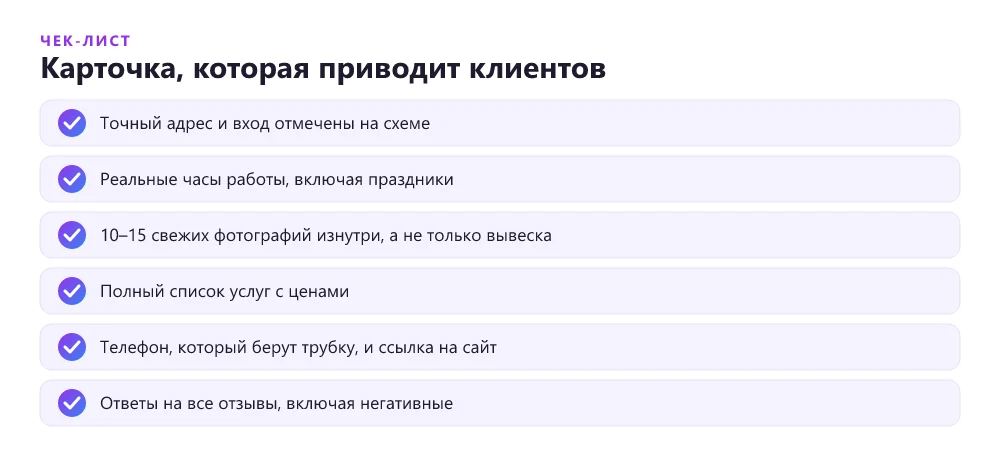 ЧЕК-ЛИСТ
Карточка, которая приводит клиентов

Точный адрес и вход отмечены на схеме

Реальные часы работы, включая праздники

10–15 свежих фотографий изнутри, а не только вывеска

Полный список услуг с ценами

Телефон, который берут трубку, и ссылка на сайт

Ответы на все отзывы, включая негативные